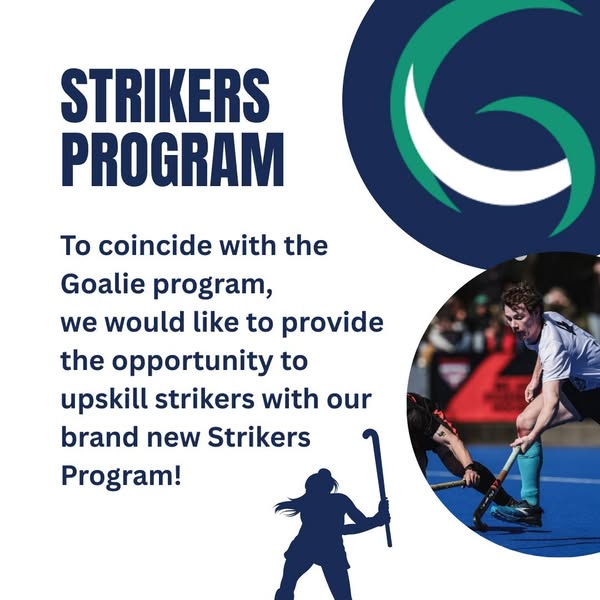 STRIKERS PROGRAM

To coincide with the Goalie program, we would like to provide the opportunity to upskill strikers with our brand new Strikers Program!